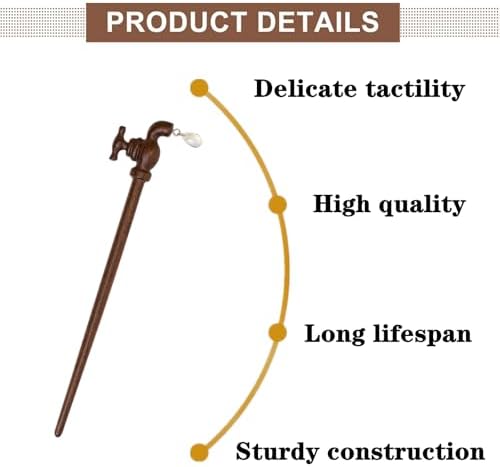 PRODUCT DETAILS

Delicate tactility

High quality

Long lifespan

Sturdy construction